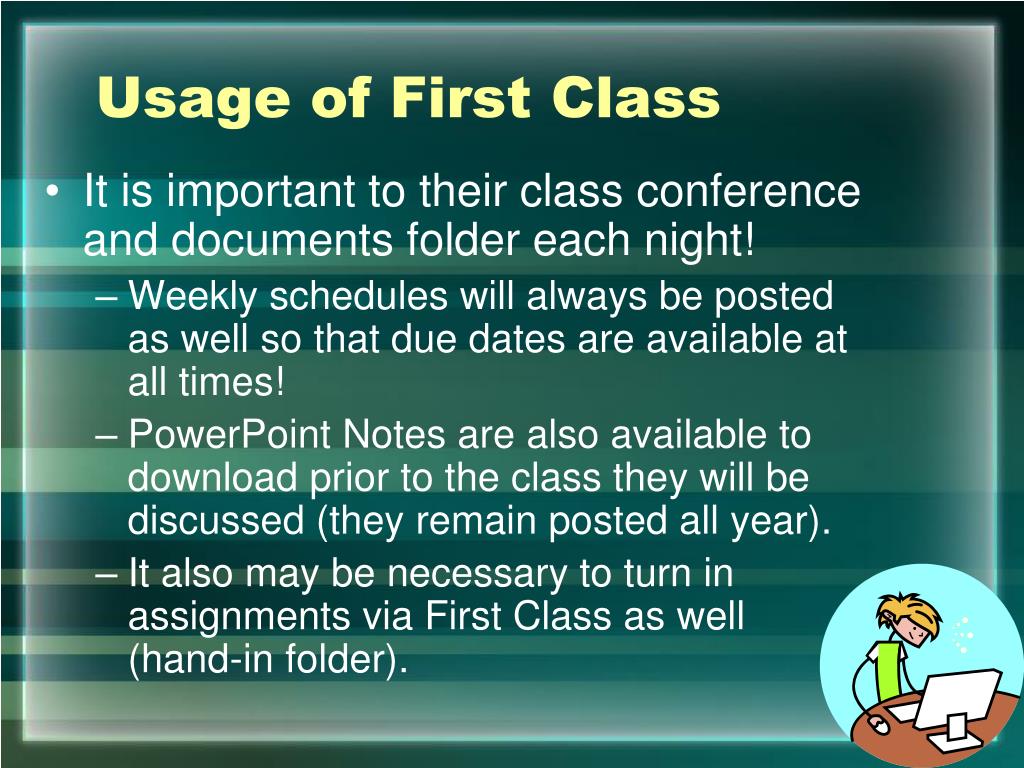 Usage of First Class

• It is important to their class conference and documents folder each night!
– Weekly schedules will always be posted as well so that due dates are available at all times!
– PowerPoint Notes are also available to download prior to the class they will be discussed (they remain posted all year).
– It also may be necessary to turn in assignments via First Class as well (hand-in folder).